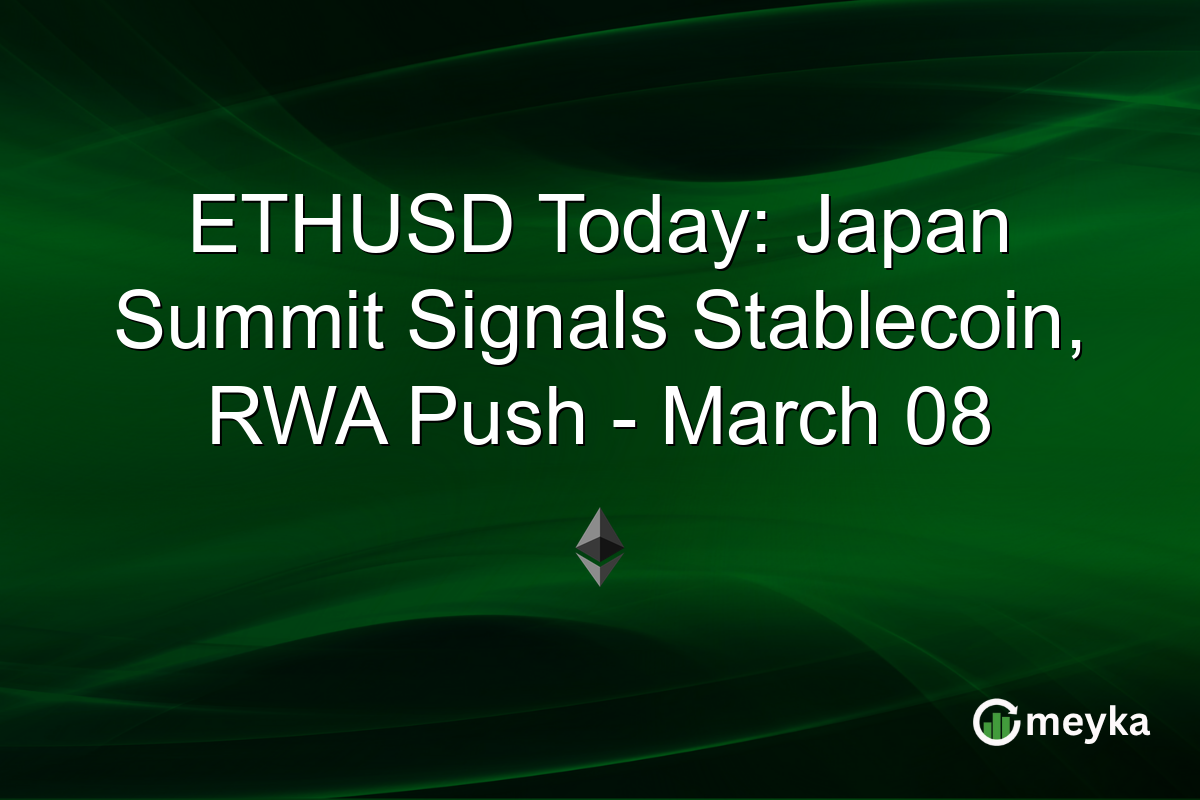 ETHUSD Today: Japan Summit Signals Stablecoin, RWA Push - March 08

meyka